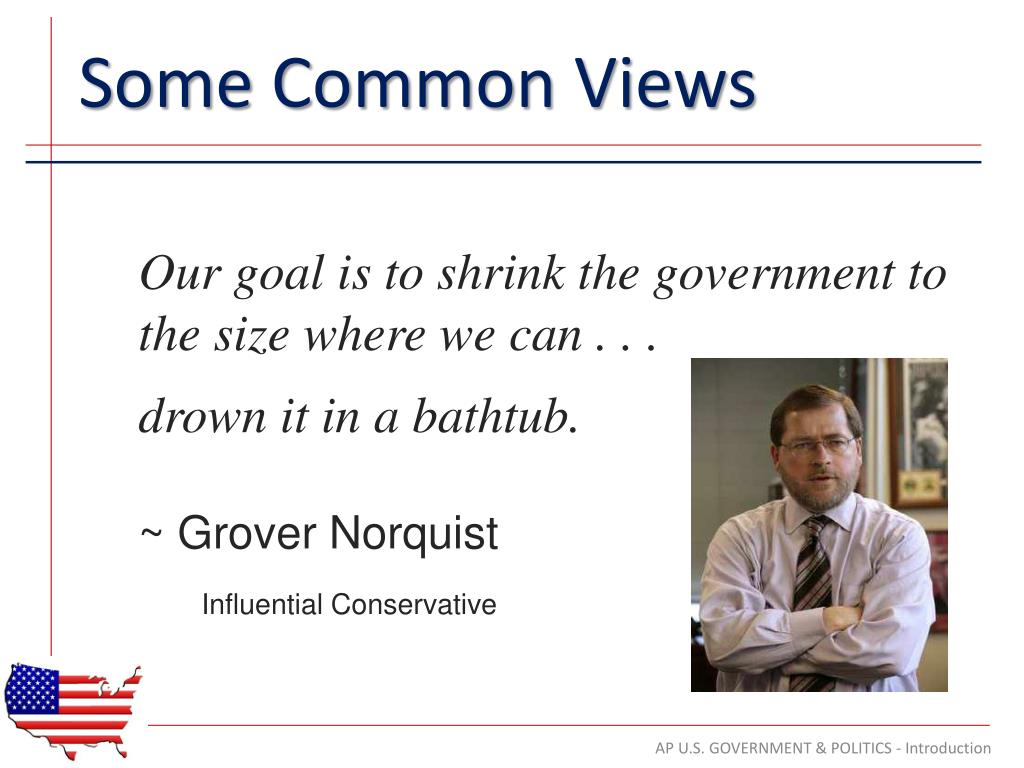 Some Common Views

Our goal is to shrink the government to the size where we can . . .

drown it in a bathtub.

~ Grover Norquist

Influential Conservative

AP U.S. GOVERNMENT & POLITICS - Introduction